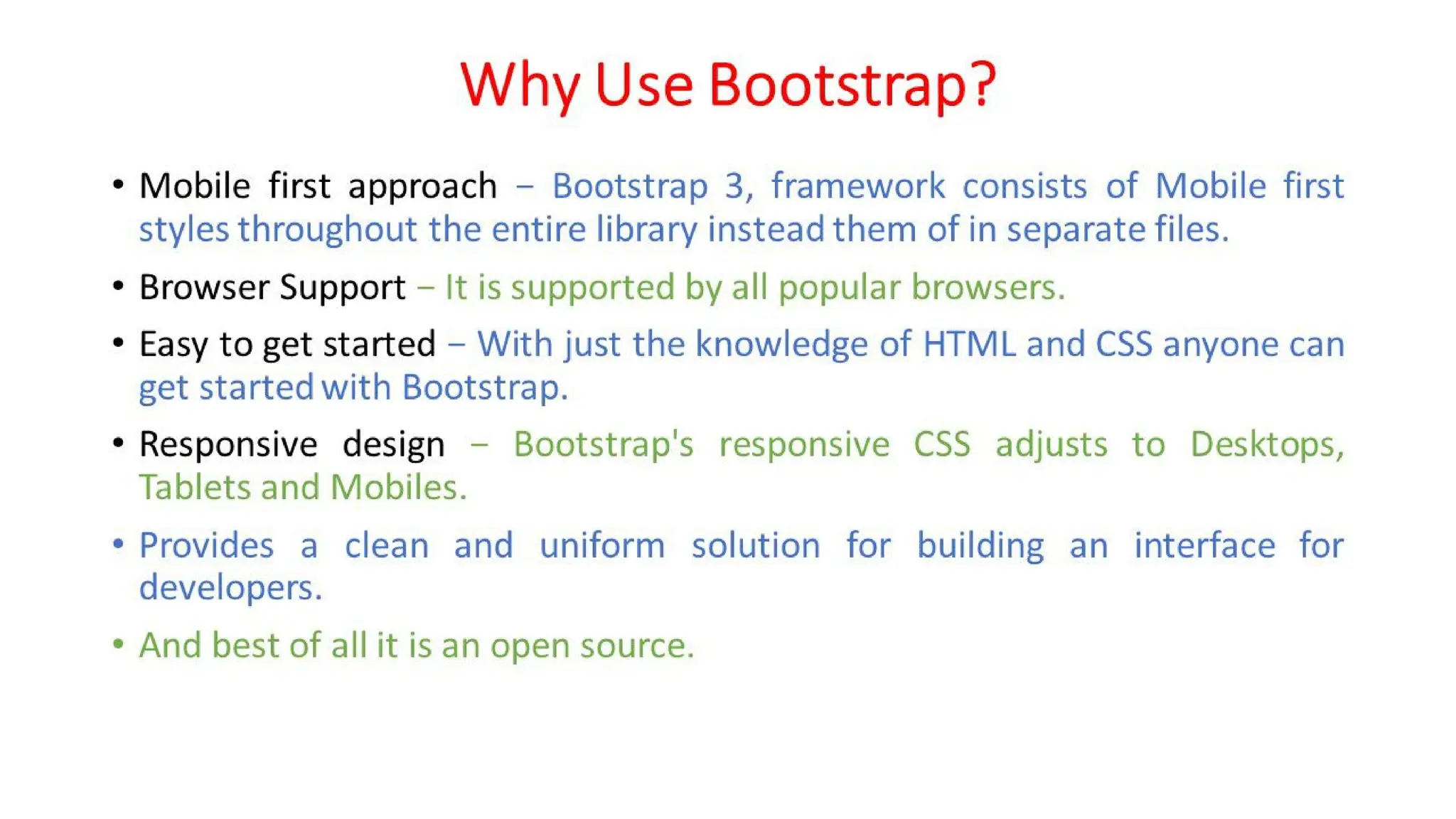 Why Use Bootstrap?

• Mobile first approach – Bootstrap 3, framework consists of Mobile first styles throughout the entire library instead them of in separate files.

• Browser Support – It is supported by all popular browsers.

• Easy to get started – With just the knowledge of HTML and CSS anyone can get started with Bootstrap.

• Responsive design – Bootstrap's responsive CSS adjusts to Desktops, Tablets and Mobiles.

• Provides a clean and uniform solution for building an interface for developers.

• And best of all it is an open source.